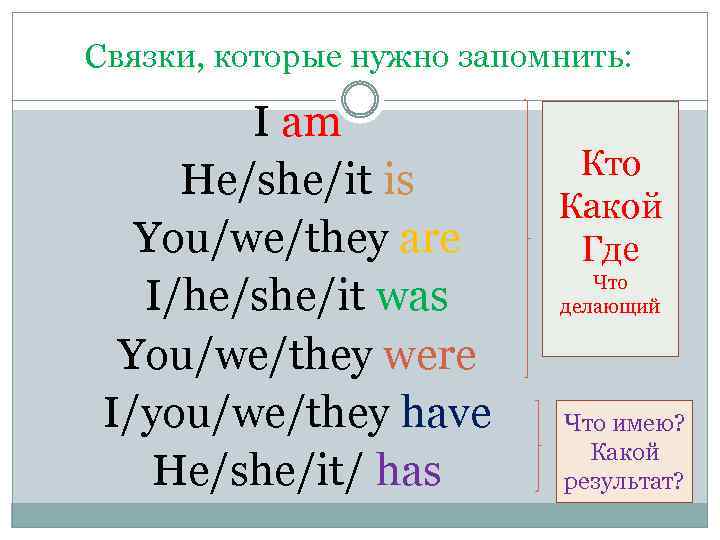 Связки, которые нужно запомнить:

I am
He/she/it is
You/we/they are
I/he/she/it was
You/we/they were
I/you/we/they have
He/she/it/ has

Кто
Какой
Где
Что делающий

Что имею?
Какой результат?